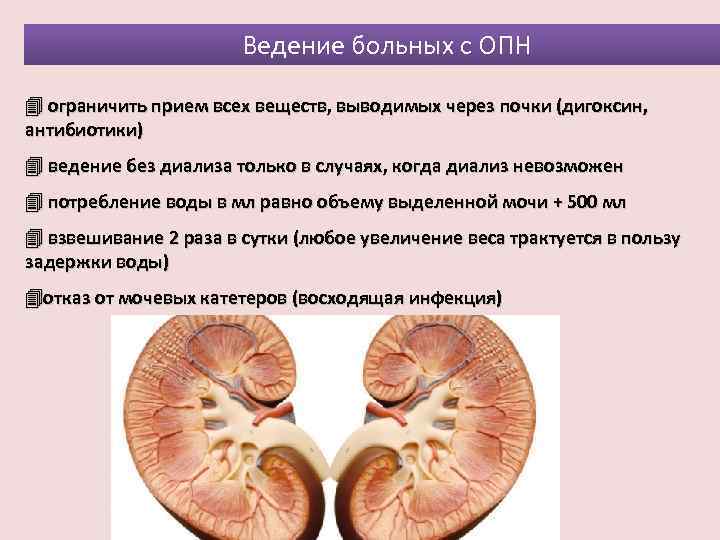 Ведение больных с ОПН

ограничить прием всех веществ, выводимых через почки (дигоксин, антибиотики)

ведение без диализа только в случаях, когда диализ невозможен

потребление воды в мл равно объему выделенной мочи + 500 мл

взвешивание 2 раза в сутки (любое увеличение веса трактуется в пользу задержки воды)

отказ от мочевых катетеров (восходящая инфекция)